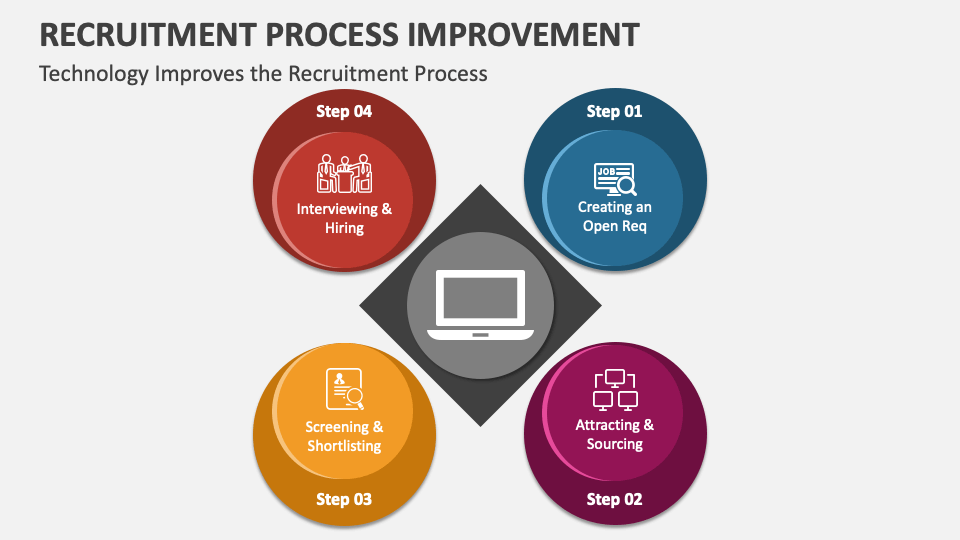 RECRUITMENT PROCESS IMPROVEMENT

Technology Improves the Recruitment Process

Step 04

Interviewing & Hiring

Step 01

JOB

Creating an Open Req

Screening & Shortlisting

Step 03

Attracting & Sourcing

Step 02